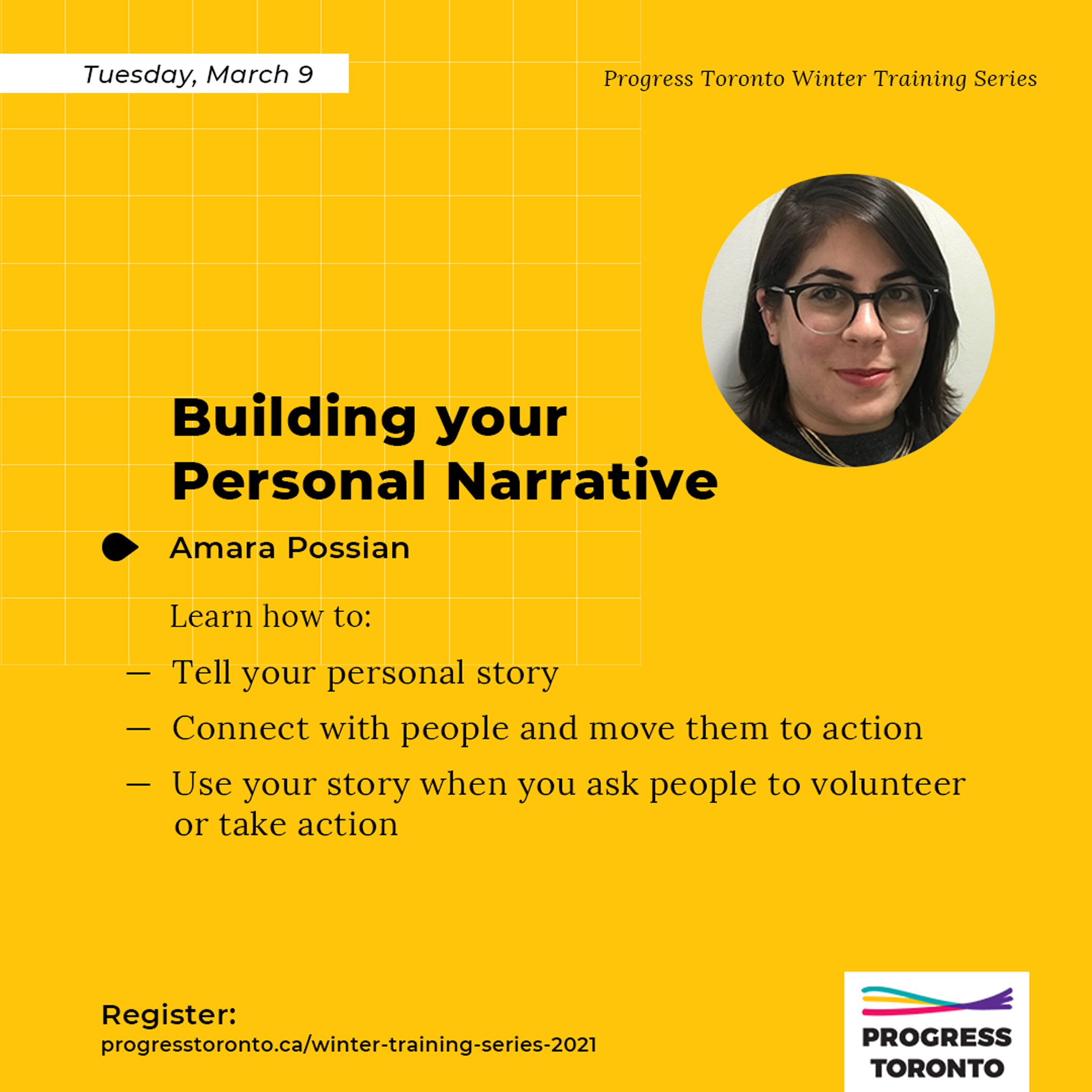 Tuesday, March 9

Progress Toronto Winter Training Series

Building your Personal Narrative

Amara Possian

Learn how to:

— Tell your personal story

— Connect with people and move them to action

— Use your story when you ask people to volunteer or take action

Register:
progresstoronto.ca/winter-training-series-2021

PROGRESS TORONTO